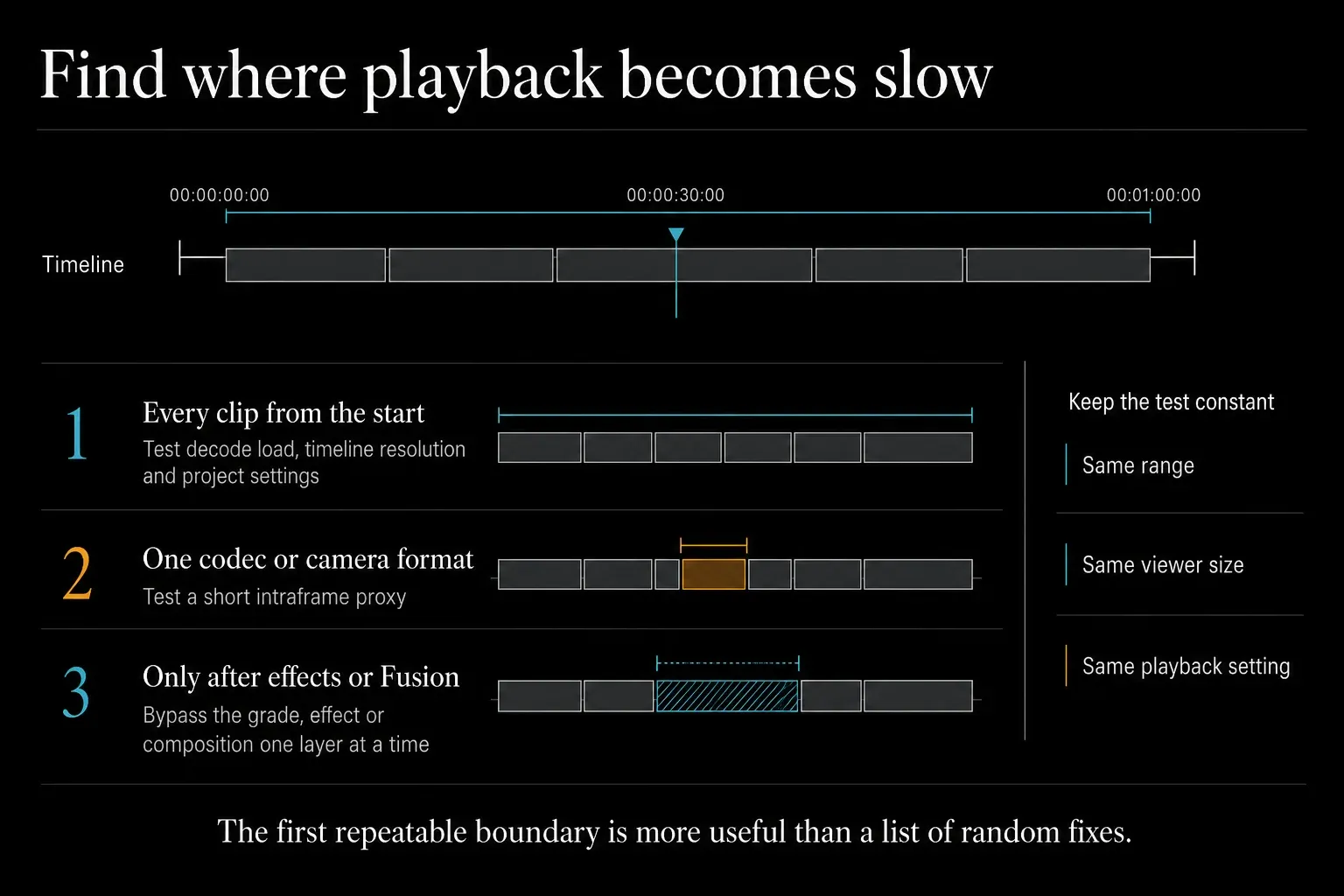 Find where playback becomes slow

00:00:00:00
00:00:30:00
00:01:00:00

Timeline

1
Every clip from the start
Test decode load, timeline resolution and project settings

2
One codec or camera format
Test a short intraframe proxy

3
Only after effects or Fusion
Bypass the grade, effect or composition one layer at a time

Keep the test constant

Same range

Same viewer size

Same playback setting

The first repeatable boundary is more useful than a list of random fixes.